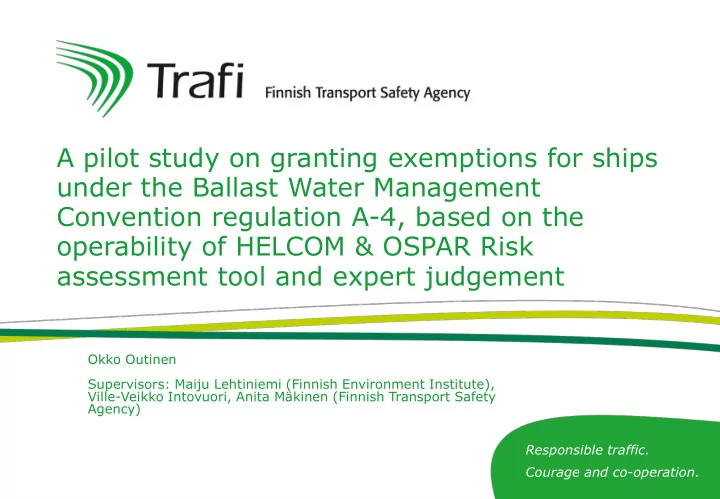 Trafi Finnish Transport Safety Agency

A pilot study on granting exemptions for ships under the Ballast Water Management Convention regulation A-4, based on the operability of HELCOM & OSPAR Risk assessment tool and expert judgement

Okko Outinen

Supervisors: Maiju Lehtiniemi (Finnish Environment Institute), Ville-Veikko Intovuori, Anita Mäkinen (Finnish Transport Safety Agency)

Responsible traffic.
Courage and co-operation.